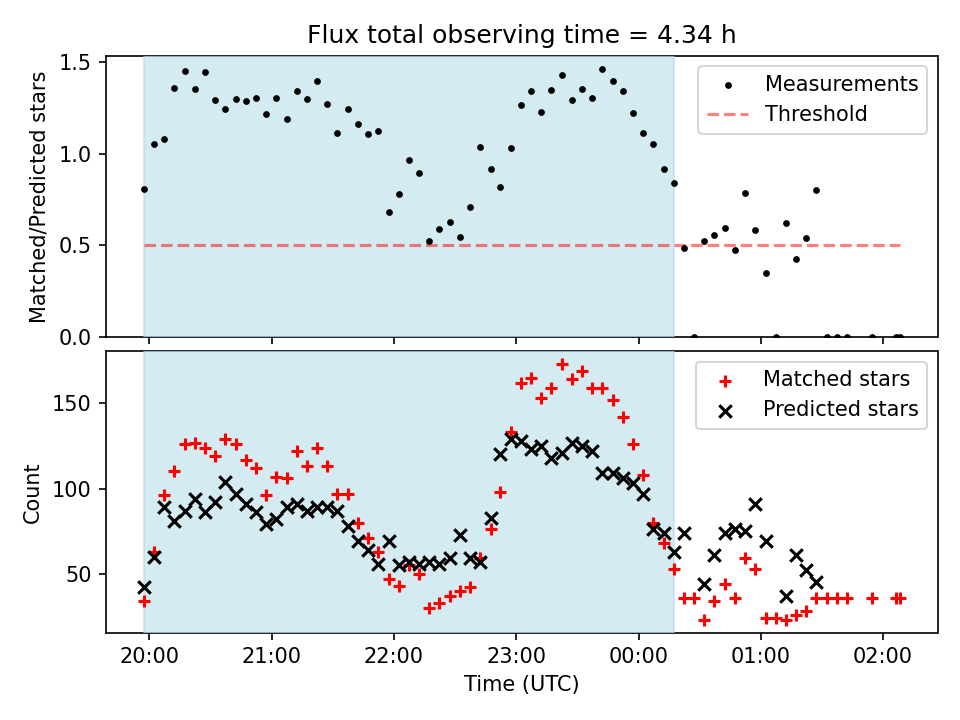 Flux total observing time = 4.34 h

Matched/Predicted stars

1.5
1.0
0.5
0.0

Measurements
Threshold

Count

150
100
50

Matched stars
Predicted stars

20:00
21:00
22:00
23:00
00:00
01:00
02:00

Time (UTC)